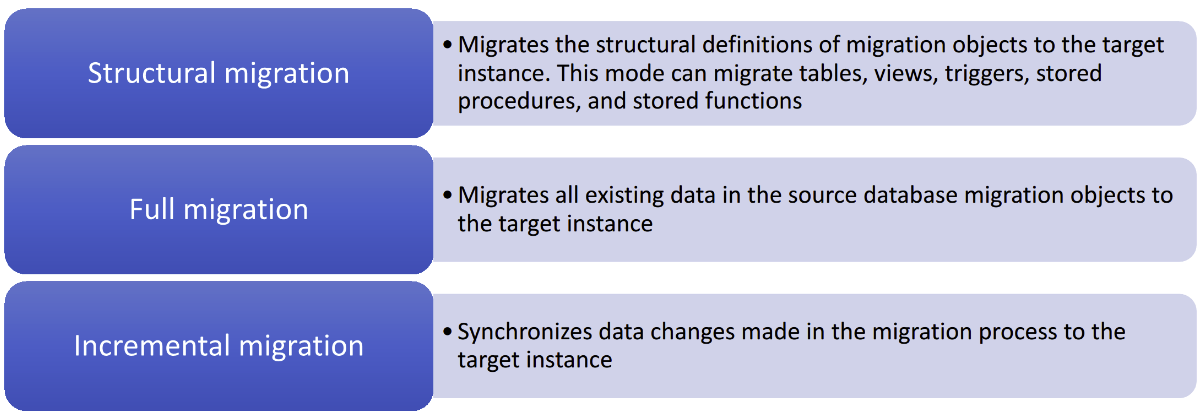 Structural migration

• Migrates the structural definitions of migration objects to the target instance. This mode can migrate tables, views, triggers, stored procedures, and stored functions

Full migration

• Migrates all existing data in the source database migration objects to the target instance

Incremental migration

• Synchronizes data changes made in the migration process to the target instance